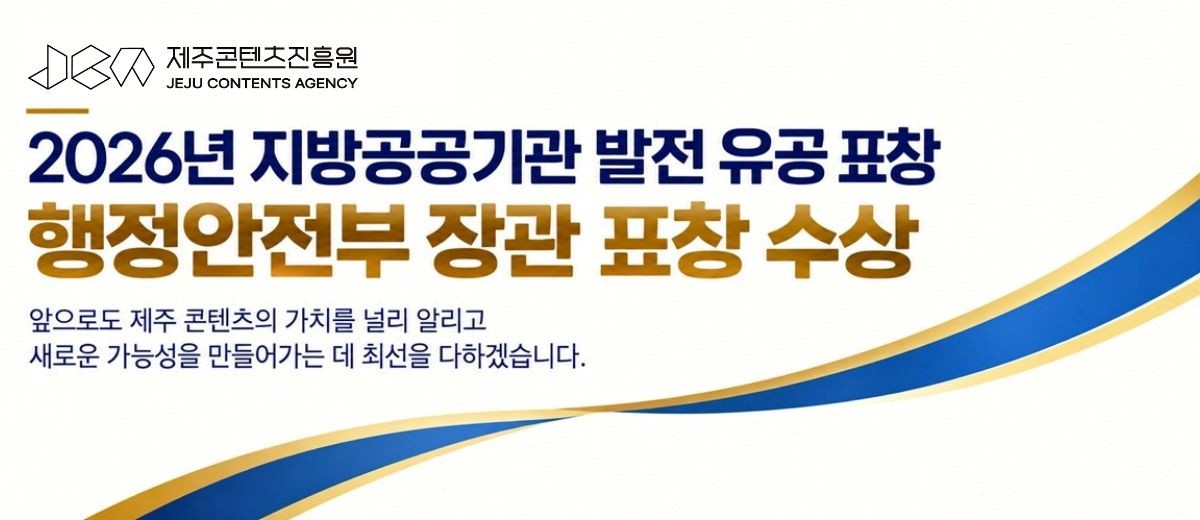 제주콘텐츠진흥원
JEJU CONTENTS AGENCY

2026년 지방공공기관 발전 유공 표창
행정안전부 장관 표창 수상

앞으로도 제주 콘텐츠의 가치를 널리 알리고
새로운 가능성을 만들어가는 데 최선을 다하겠습니다.